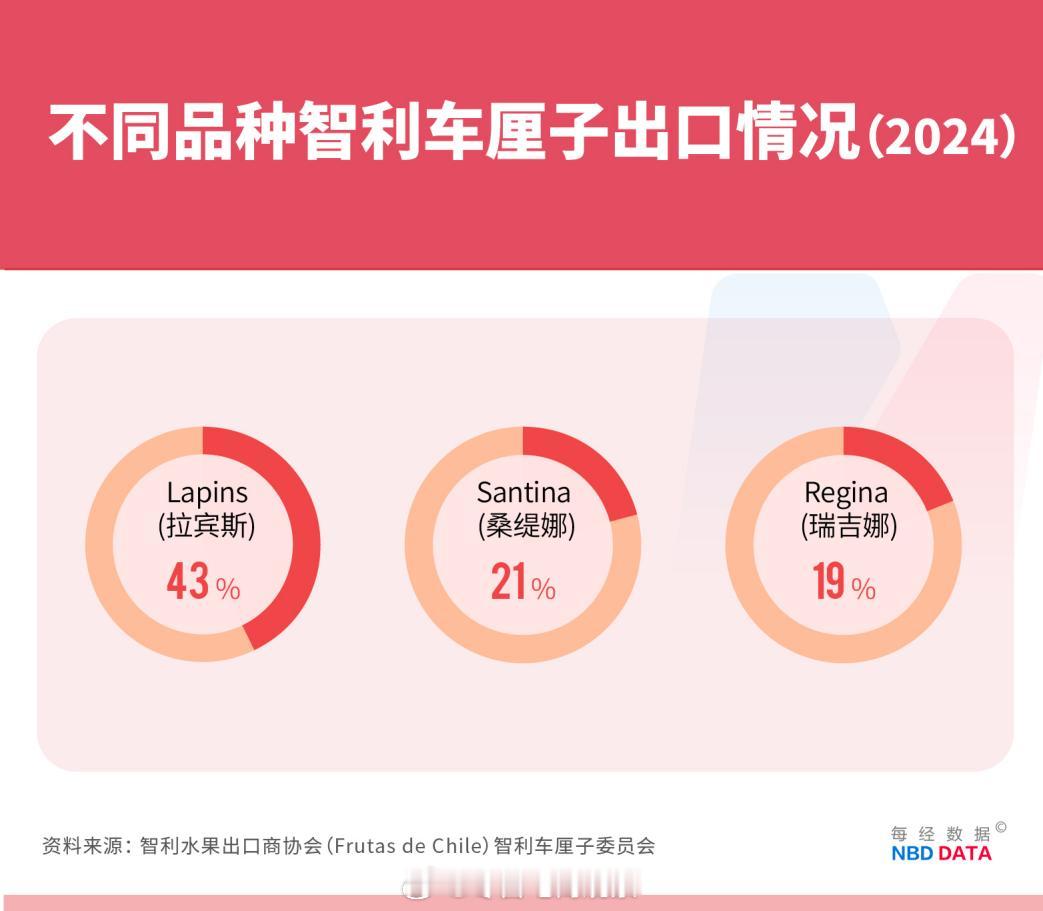 不同品种智利车厘子出口情况(2024)

Lapins
(拉宾斯)
43%

Santina
(桑缇娜)
21%

Regina
(瑞吉娜)
19%

资料来源：智利水果出口商协会(Frutas de Chile)智利车厘子委员会

每经数据©
NBD DATA